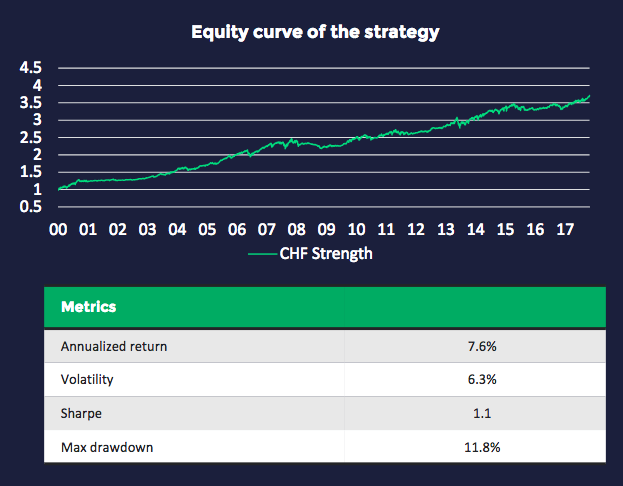 Equity curve of the strategy

4.5
4
3.5
3
2.5
2
1.5
1
0.5

00 01 02 03 04 05 06 07 08 09 10 11 12 13 14 15 16 17

CHF Strength

| Metrics | |
|---|---|
| Annualized return | 7.6% |
| Volatility | 6.3% |
| Sharpe | 1.1 |
| Max drawdown | 11.8% |